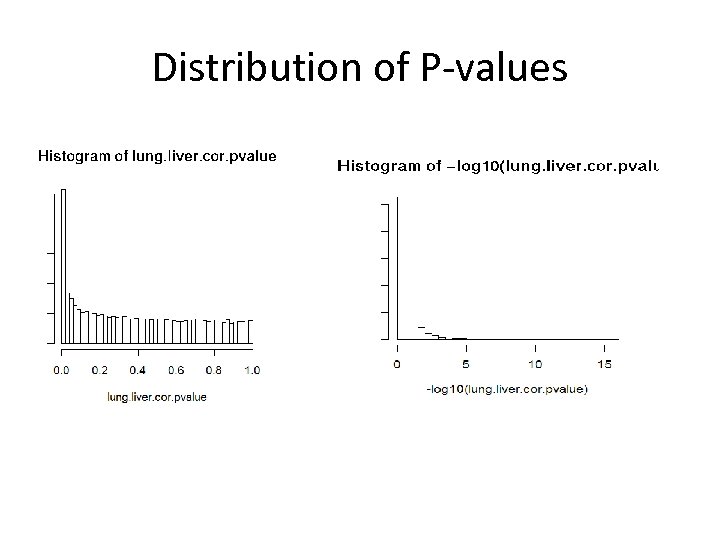 Distribution of P-values

Histogram of lung.liver.cor.pvalue

0.0 0.2 0.4 0.6 0.8 1.0

lung.liver.cor.pvalue

Histogram of −log10(lung.liver.cor.pvalu

0 5 10 15

-log10(lung.liver.cor.pvalue)